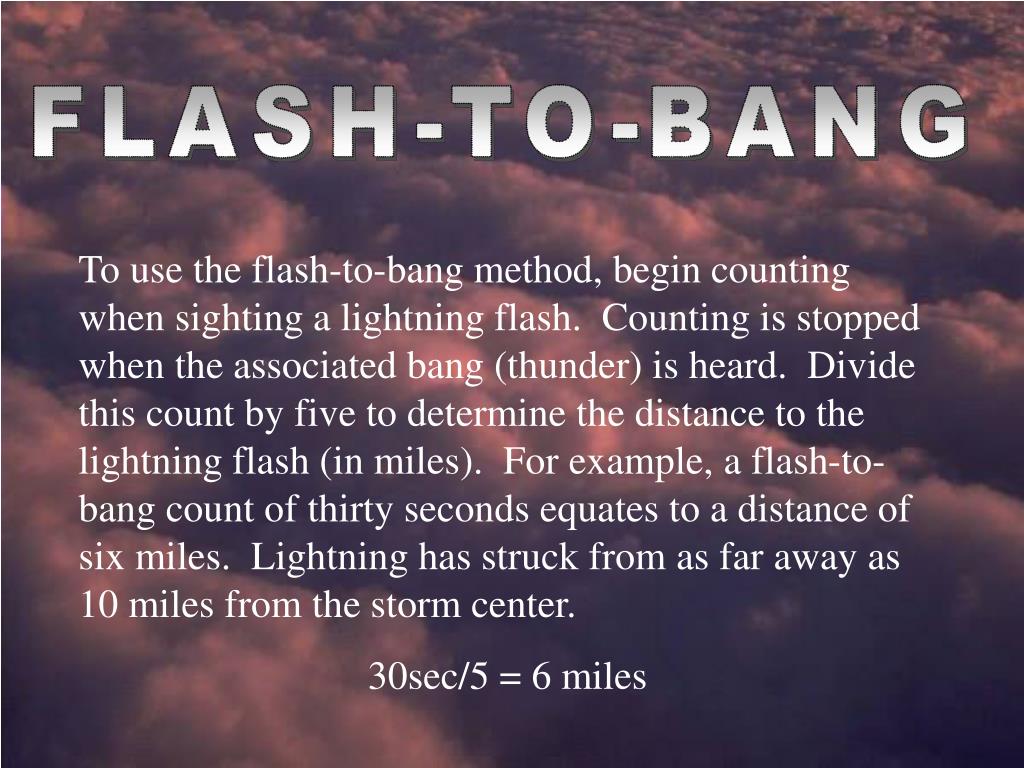 FLASH-TO-BANG

To use the flash-to-bang method, begin counting when sighting a lightning flash. Counting is stopped when the associated bang (thunder) is heard. Divide this count by five to determine the distance to the lightning flash (in miles). For example, a flash-to-bang count of thirty seconds equates to a distance of six miles. Lightning has struck from as far away as 10 miles from the storm center.

30sec/5 = 6 miles